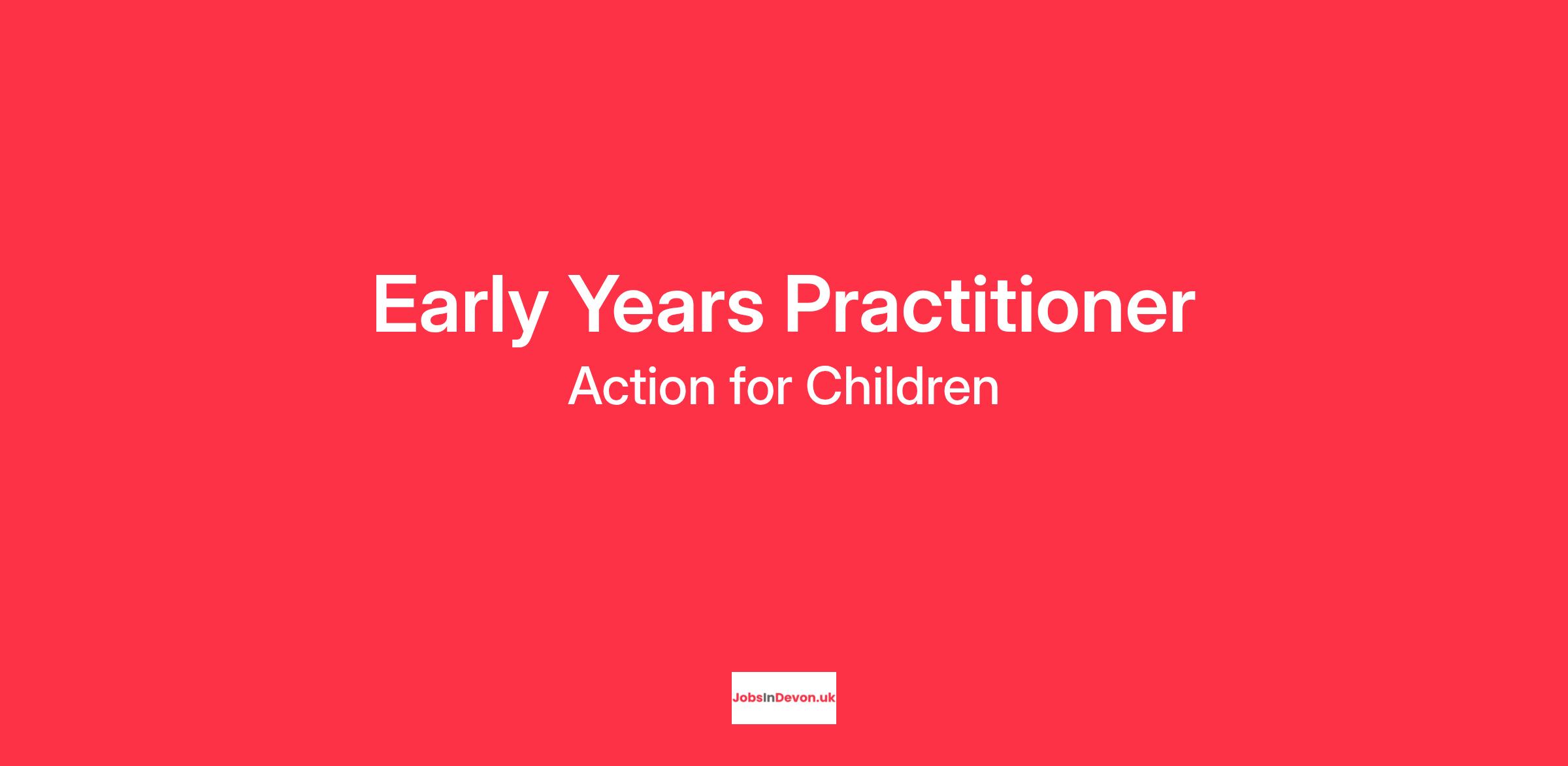 Early Years Practitioner
Action for Children

JobsInDevon.uk